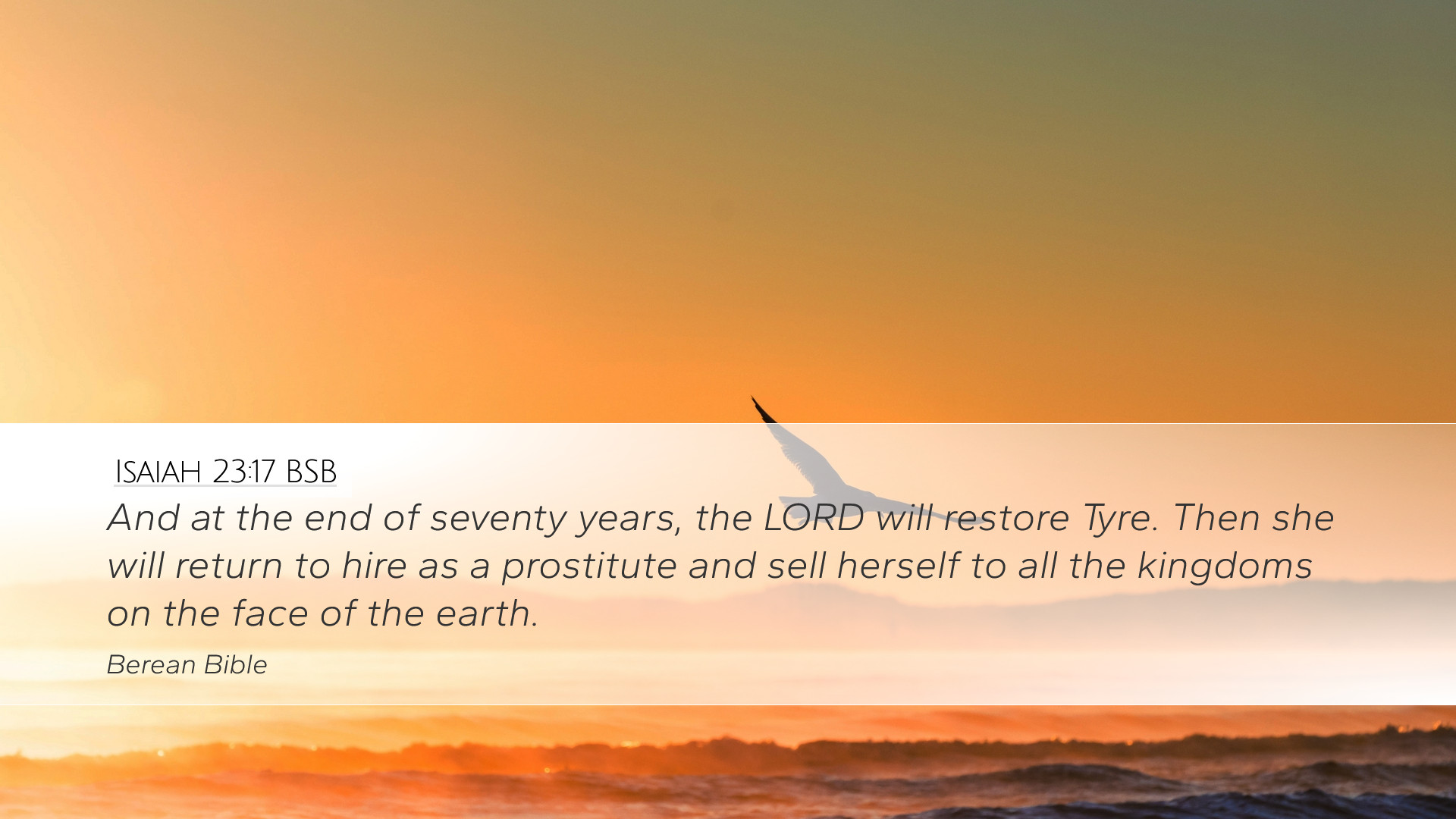 ISAIAH 23:17 BSB

And at the end of seventy years, the LORD will restore Tyre. Then she will return to hire as a prostitute and sell herself to all the kingdoms on the face of the earth.

Berean Bible